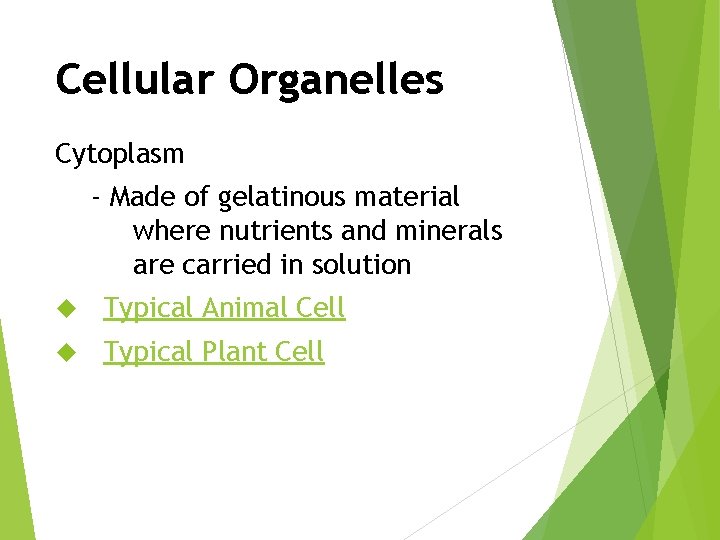 Cellular Organelles

Cytoplasm

- Made of gelatinous material where nutrients and minerals are carried in solution

Typical Animal Cell

Typical Plant Cell